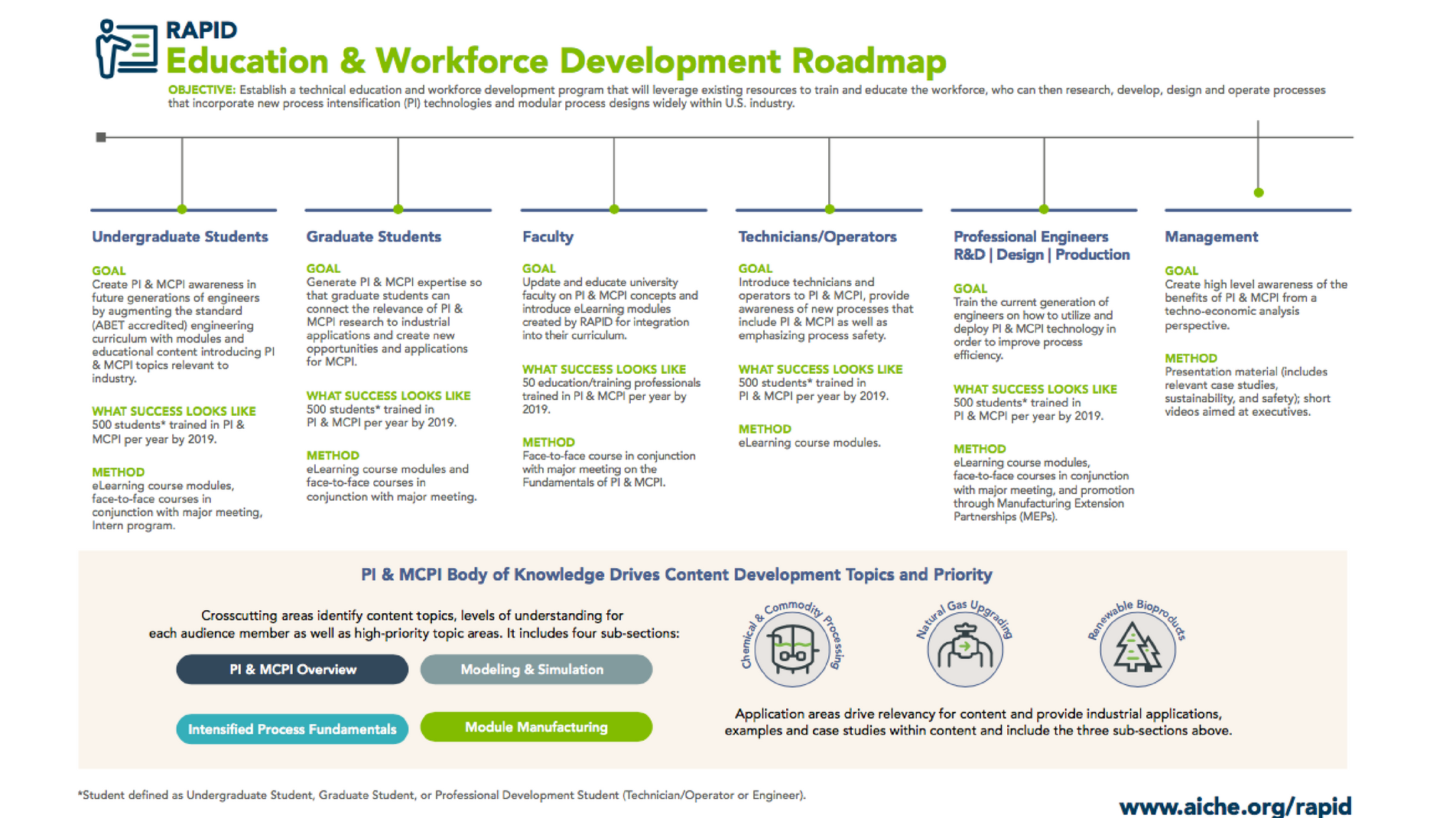 RAPID
Education & Workforce Development Roadmap

OBJECTIVE: Establish a technical education and workforce development program that will leverage existing resources to train and educate the workforce, who can then research, develop, design and operate processes that incorporate new process intensification (PI) technologies and modular process designs widely within U.S. industry.

Undergraduate Students

GOAL
Create PI & MCPI awareness in future generations of engineers by augmenting the standard (ABET accredited) engineering curriculum with modules and educational content introducing PI & MCPI topics relevant to industry.

WHAT SUCCESS LOOKS LIKE
500 students* trained in PI & MCPI per year by 2019.

METHOD
eLearning course modules, face-to-face courses in conjunction with major meeting, Intern program.

Graduate Students

GOAL
Generate PI & MCPI expertise so that graduate students can connect the relevance of PI & MCPI research to industrial applications and create new opportunities and applications for MCPI.

WHAT SUCCESS LOOKS LIKE
500 students* trained in PI & MCPI per year by 2019.

METHOD
eLearning course modules and face-to-face courses in conjunction with major meeting.

Faculty

GOAL
Update and educate university faculty on PI & MCPI concepts and introduce eLearning modules created by RAPID for integration into their curriculum.

WHAT SUCCESS LOOKS LIKE
50 education/training professionals trained in PI & MCPI per year by 2019.

METHOD
Face-to-face course in conjunction with major meeting on the Fundamentals of PI & MCPI.

Technicians/Operators

GOAL
Introduce technicians and operators to PI & MCPI, provide awareness of new processes that include PI & MCPI as well as emphasizing process safety.

WHAT SUCCESS LOOKS LIKE
500 students* trained in PI & MCPI per year by 2019.

METHOD
eLearning course modules.

Professional Engineers
R&D | Design | Production

GOAL
Train the current generation of engineers on how to utilize and deploy PI & MCPI technology in order to improve process efficiency.

WHAT SUCCESS LOOKS LIKE
500 students* trained in PI & MCPI per year by 2019.

METHOD
eLearning course modules, face-to-face courses in conjunction with major meeting, and promotion through Manufacturing Extension Partnerships (MEPs).

Management

GOAL
Create high level awareness of the benefits of PI & MCPI from a techno-economic analysis perspective.

METHOD
Presentation material (includes relevant case studies, sustainability, and safety); short videos aimed at executives.

PI & MCPI Body of Knowledge Drives Content Development Topics and Priority

Crosscutting areas identify content topics, levels of understanding for each audience member as well as high-priority topic areas. It includes four sub-sections:

PI & MCPI Overview
Modeling & Simulation
Intensified Process Fundamentals
Module Manufacturing

Chemical & Commodity Processing
Natural Gas Upgrading
Renewable Bioproducts

Application areas drive relevancy for content and provide industrial applications, examples and case studies within content and include the three sub-sections above.

*Student defined as Undergraduate Student, Graduate Student, or Professional Development Student (Technician/Operator or Engineer).

www.aiche.org/rapid